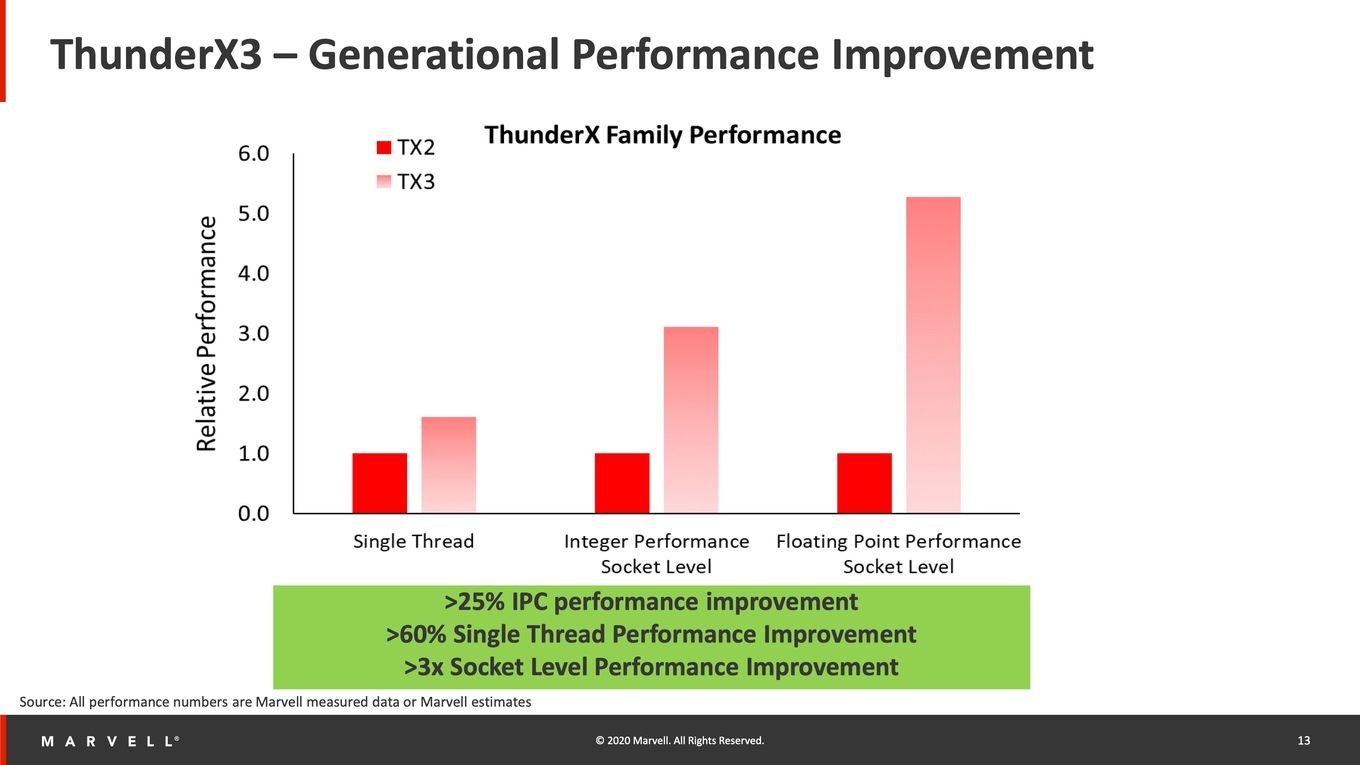 ThunderX3 – Generational Performance Improvement

ThunderX Family Performance

TX2
TX3

Relative Performance

6.0
5.0
4.0
3.0
2.0
1.0
0.0

Single Thread
Integer Performance Socket Level
Floating Point Performance Socket Level

>25% IPC performance improvement
>60% Single Thread Performance Improvement
>3x Socket Level Performance Improvement

Source: All performance numbers are Marvell measured data or Marvell estimates

MARVELL®

© 2020 Marvell. All Rights Reserved.

13